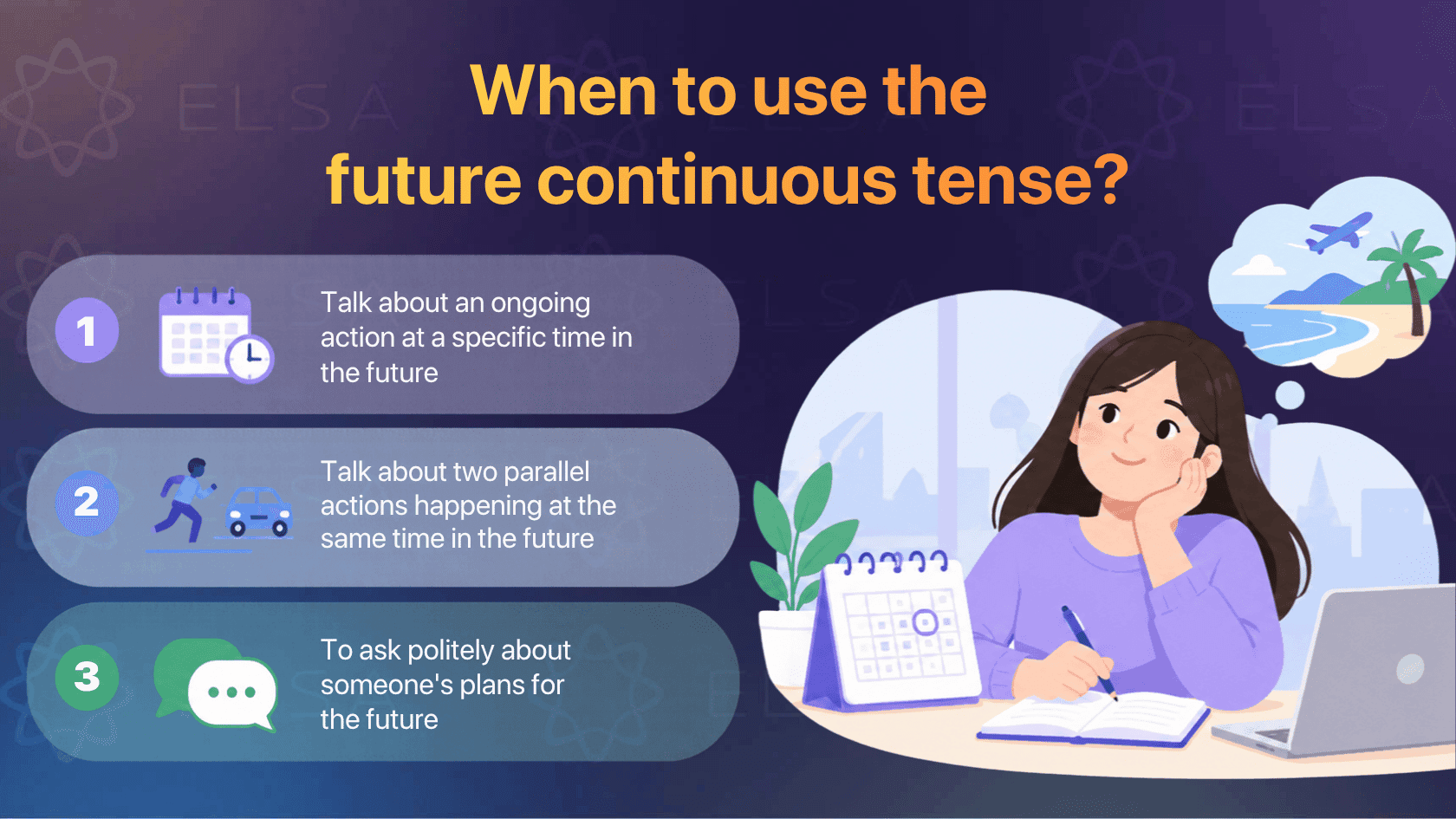 When to use the future continuous tense?

1
Talk about an ongoing action at a specific time in the future

2
Talk about two parallel actions happening at the same time in the future

3
To ask politely about someone's plans for the future

ELSA